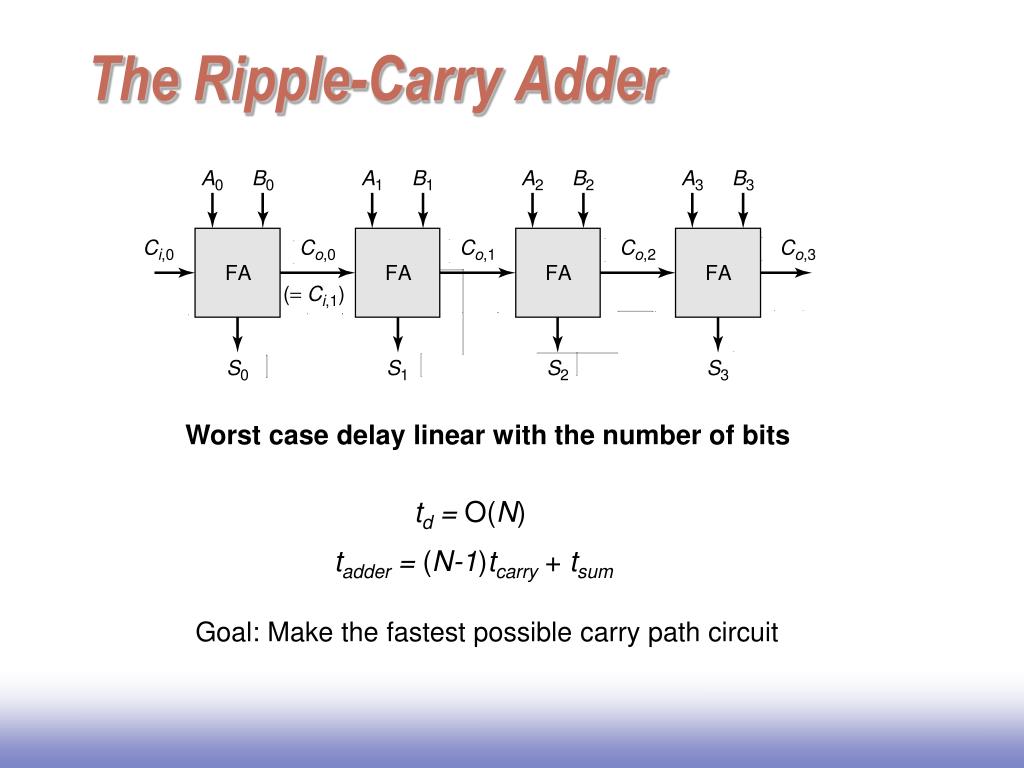 The Ripple-Carry Adder

$A_0$ $B_0$ $A_1$ $B_1$ $A_2$ $B_2$ $A_3$ $B_3$

$C_{i,0}$ FA $C_{o,0}$ $(= C_{i,1})$ FA $C_{o,1}$ FA $C_{o,2}$ FA $C_{o,3}$

$S_0$ $S_1$ $S_2$ $S_3$

Worst case delay linear with the number of bits

$t_d = O(N)$

$t_{adder} = (N-1)t_{carry} + t_{sum}$

Goal: Make the fastest possible carry path circuit